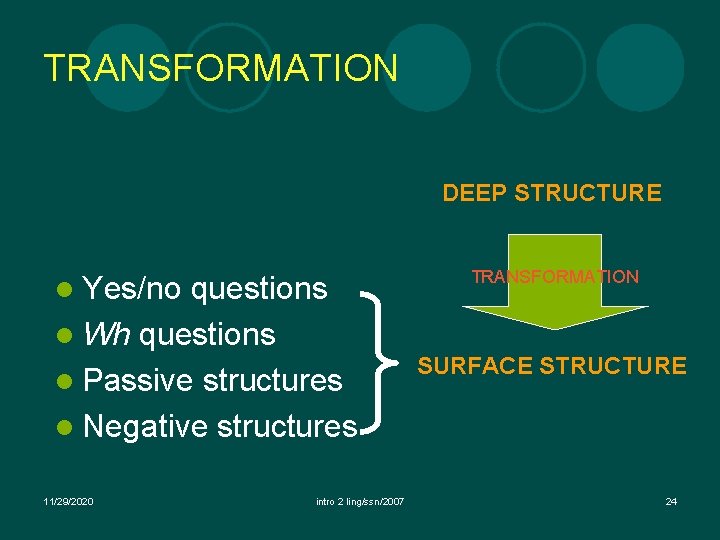 TRANSFORMATION

• Yes/no questions
• Wh questions
• Passive structures
• Negative structures

DEEP STRUCTURE

TRANSFORMATION

SURFACE STRUCTURE

11/29/2020

intro 2 ling/ssn/2007

24